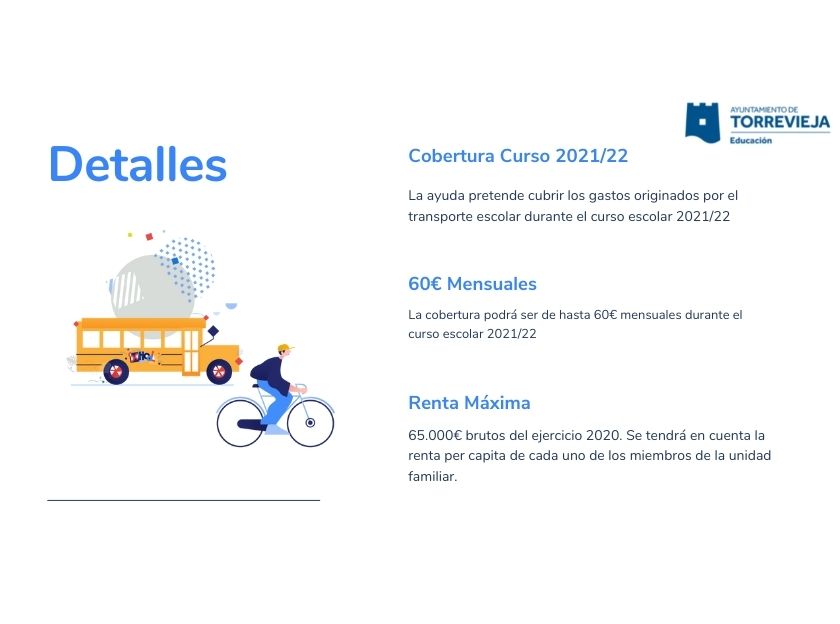 AYUNTAMIENTO DE
TORREVIEJA
Educación

Detalles

Cobertura Curso 2021/22

La ayuda pretende cubrir los gastos originados por el transporte escolar durante el curso escolar 2021/22

60€ Mensuales

La cobertura podrá ser de hasta 60€ mensuales durante el curso escolar 2021/22

Renta Máxima

65.000€ brutos del ejercicio 2020. Se tendrá en cuenta la renta per capita de cada uno de los miembros de la unidad familiar.